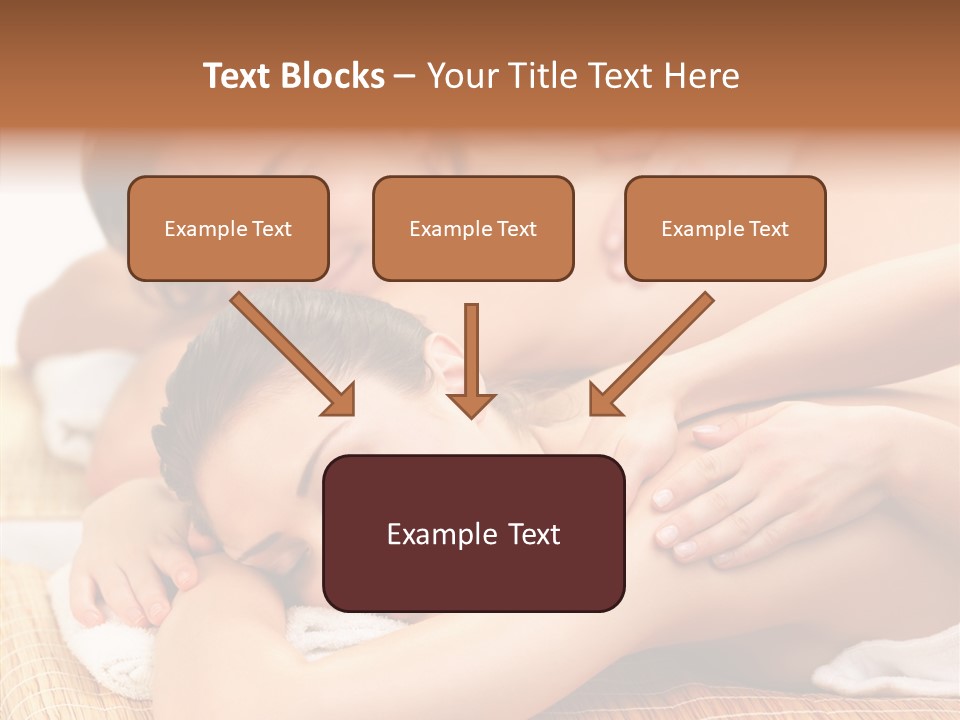 Text Blocks – Your Title Text Here

Example Text

Example Text

Example Text

Example Text